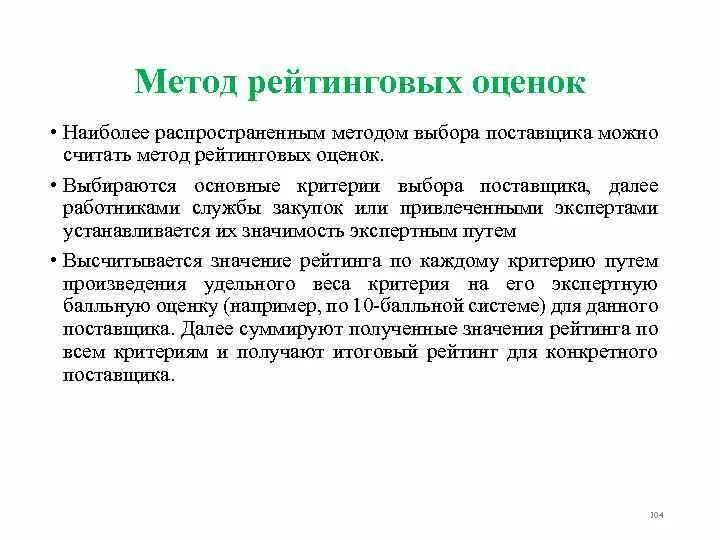 Метод рейтинговых оценок

• Наиболее распространенным методом выбора поставщика можно считать метод рейтинговых оценок.

• Выбираются основные критерии выбора поставщика, далее работниками службы закупок или привлеченными экспертами устанавливается их значимость экспертным путем

• Высчитывается значение рейтинга по каждому критерию путем произведения удельного веса критерия на его экспертную балльную оценку (например, по 10-балльной системе) для данного поставщика. Далее суммируют полученные значения рейтинга по всем критериям и получают итоговый рейтинг для конкретного поставщика.

104